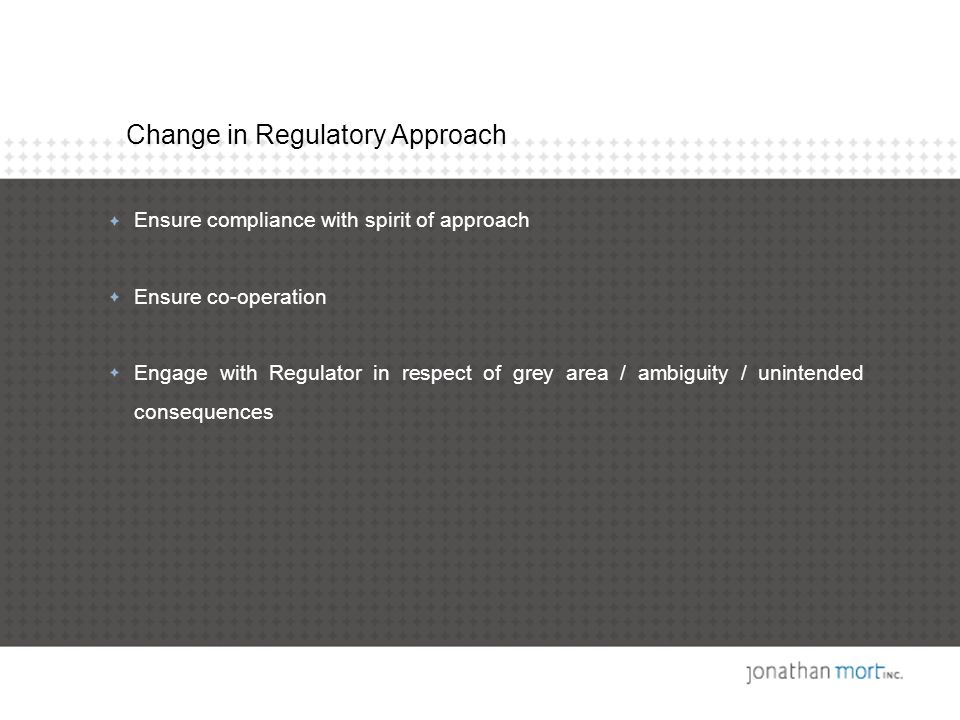 Change in Regulatory Approach

Ensure compliance with spirit of approach

Ensure co-operation

Engage with Regulator in respect of grey area / ambiguity / unintended consequences

jonathan mort INC.